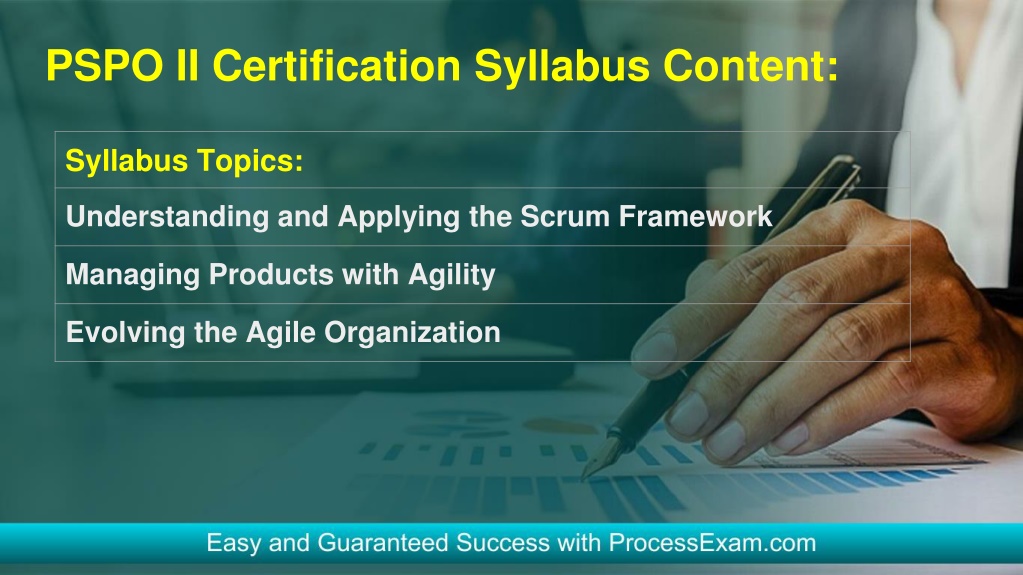 PSPO II Certification Syllabus Content:

| Syllabus Topics: |
|---|
| Understanding and Applying the Scrum Framework |
| Managing Products with Agility |
| Evolving the Agile Organization |

Easy and Guaranteed Success with ProcessExam.com